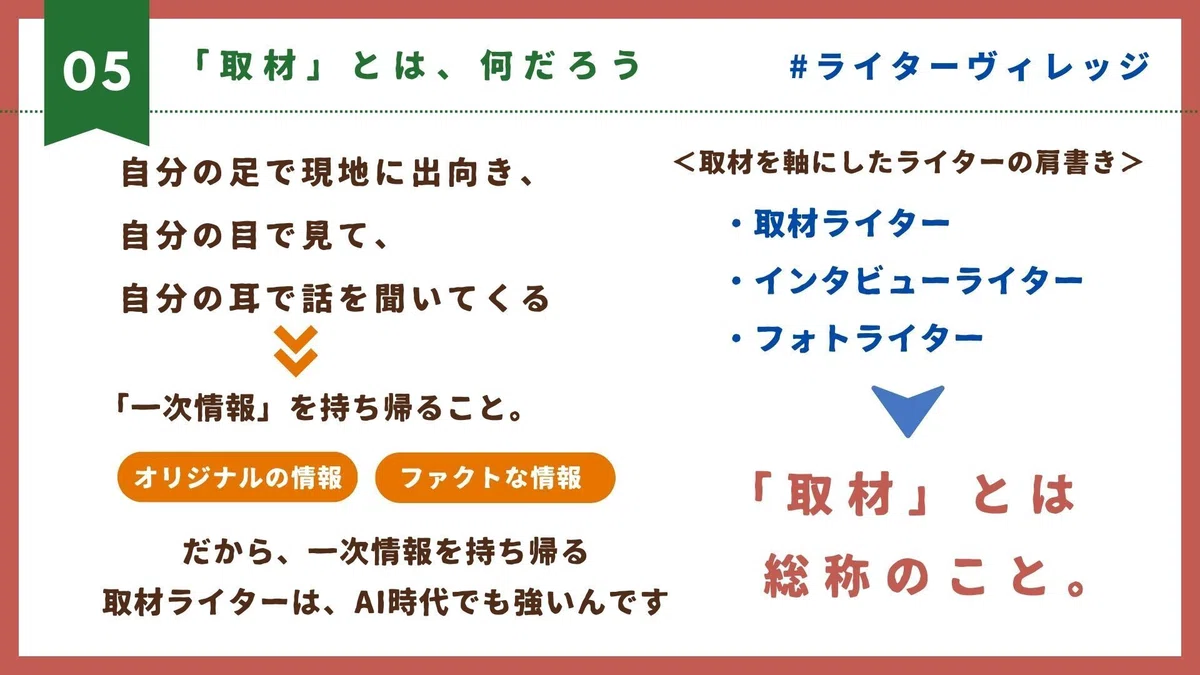 05

「取材」とは、何だろう

#ライターヴィレッジ

自分の足で現地に出向き、
自分の目で見て、
自分の耳で話を聞いてくる

「一次情報」を持ち帰ること。

オリジナルの情報

ファクトな情報

だから、一次情報を持ち帰る
取材ライターは、AI時代でも強いんです

＜取材を軸にしたライターの肩書き＞

・取材ライター
・インタビューライター
・フォトライター

「取材」とは
総称のこと。